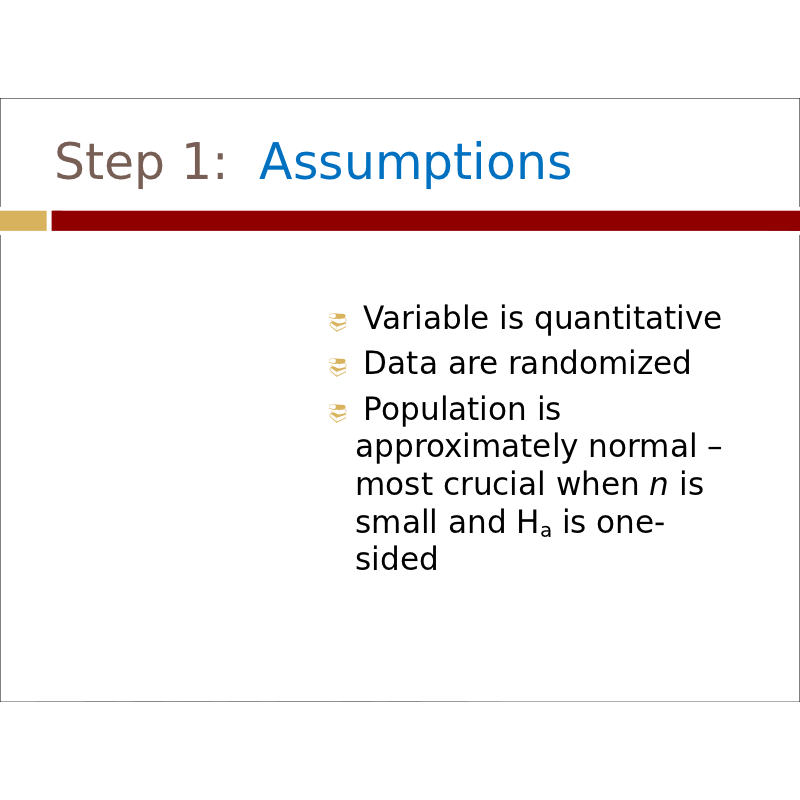 Step 1: Assumptions

Variable is quantitative
Data are randomized
Population is approximately normal – most crucial when $n$ is small and $H_a$ is one-sided